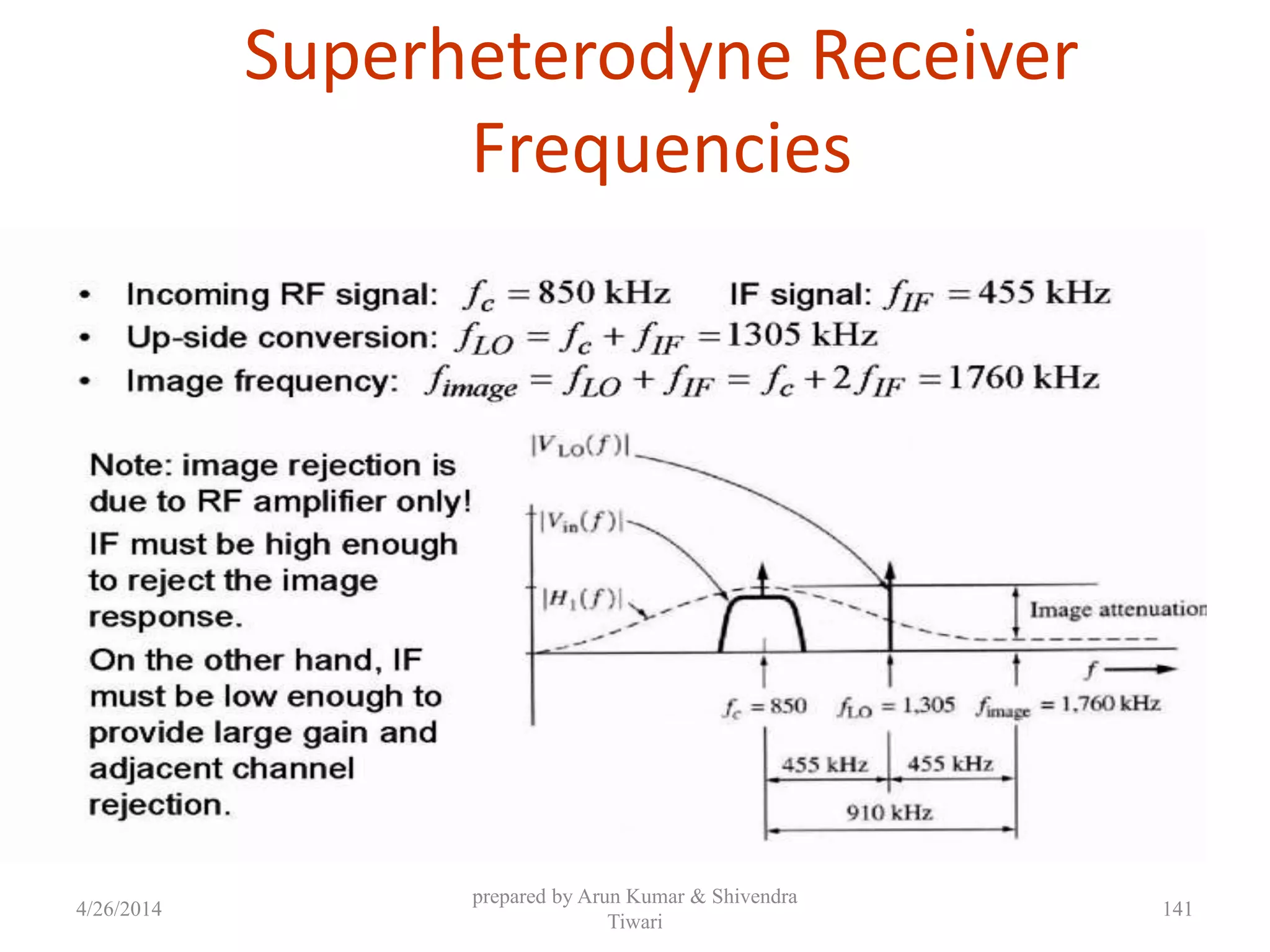 Superheterodyne Receiver Frequencies

• Incoming RF signal: $f_c = 850$ kHz IF signal: $f_{IF} = 455$ kHz
• Up-side conversion: $f_{LO} = f_c + f_{IF} = 1305$ kHz
• Image frequency: $f_{image} = f_{LO} + f_{IF} = f_c + 2f_{IF} = 1760$ kHz

Note: image rejection is due to RF amplifier only!

IF must be high enough to reject the image response.

On the other hand, IF must be low enough to provide large gain and adjacent channel rejection.

$|V_{LO}(f)|$

$|V_{in}(f)|$

$|H_1(f)|$

Image attenuation

$f$

$f_c = 850$ $f_{LO} = 1,305$ $f_{image} = 1,760$ kHz

455 kHz 455 kHz

910 kHz

4/26/2014

prepared by Arun Kumar & Shivendra Tiwari

141